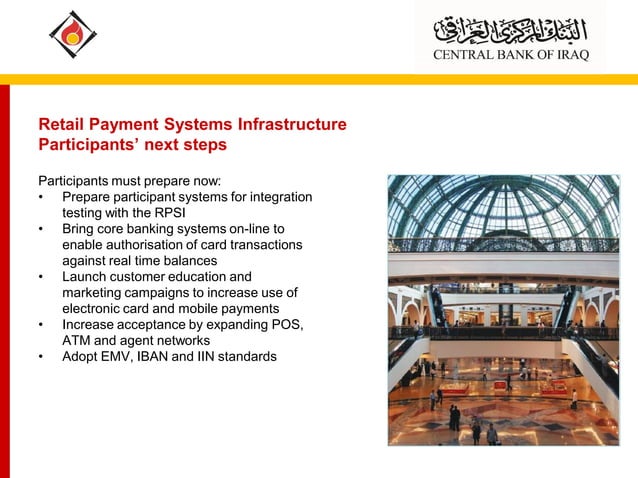 البنك المركزي العراقي
CENTRAL BANK OF IRAQ

Retail Payment Systems Infrastructure
Participants' next steps

Participants must prepare now:
• Prepare participant systems for integration testing with the RPSI
• Bring core banking systems on-line to enable authorisation of card transactions against real time balances
• Launch customer education and marketing campaigns to increase use of electronic card and mobile payments
• Increase acceptance by expanding POS, ATM and agent networks
• Adopt EMV, IBAN and IIN standards